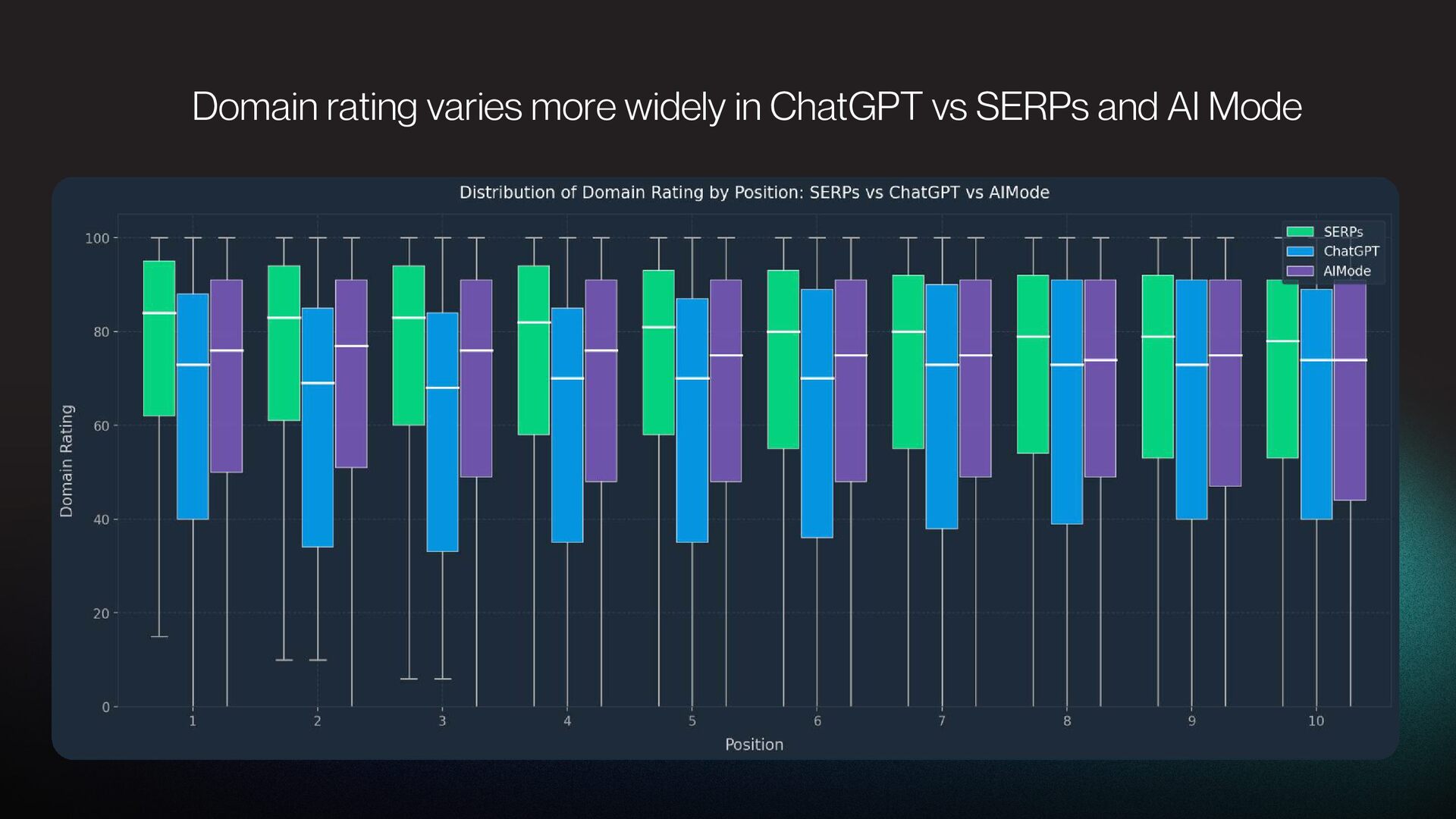 Domain rating varies more widely in ChatGPT vs SERPs and AI Mode

Distribution of Domain Rating by Position: SERPs vs ChatGPT vs AIMode

SERPs
ChatGPT
AIMode

Domain Rating

100
80
60
40
20
0

1 2 3 4 5 6 7 8 9 10

Position